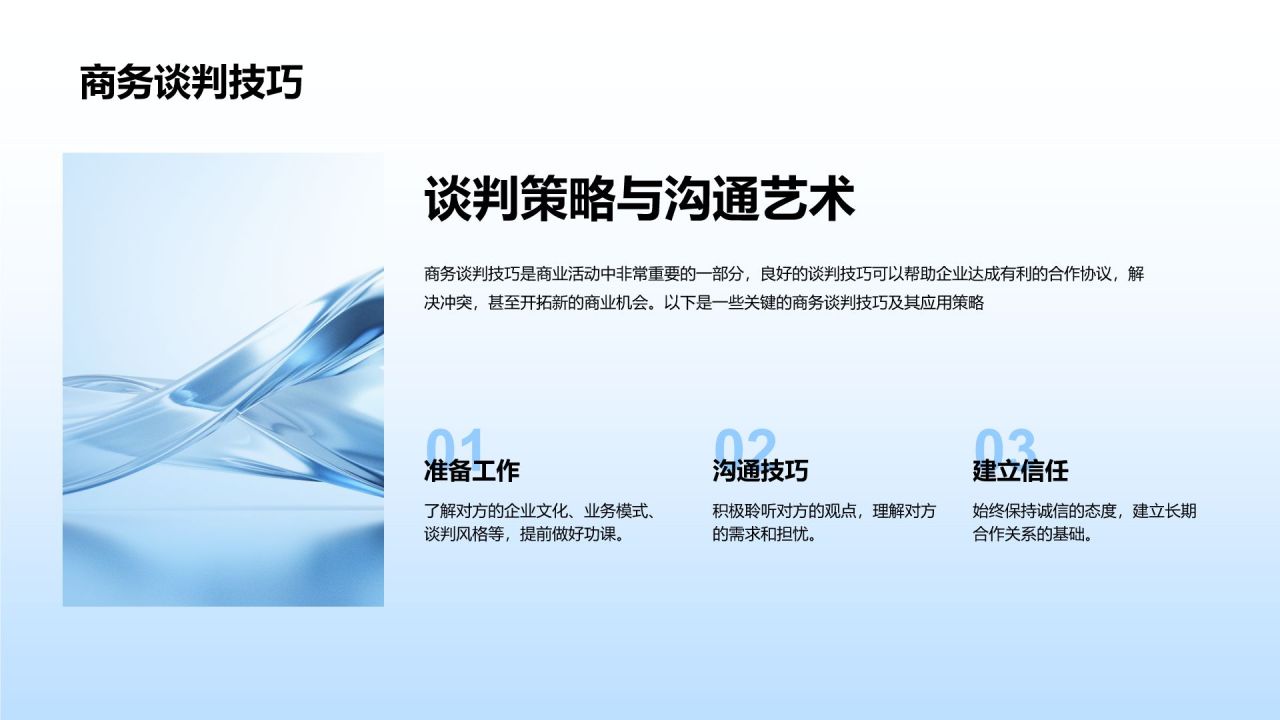 商务谈判技巧

谈判策略与沟通艺术

商务谈判技巧是商业活动中非常重要的一部分，良好的谈判技巧可以帮助企业达成有利的合作协议，解决冲突，甚至开拓新的商业机会。以下是一些关键的商务谈判技巧及其应用策略

01
准备工作
了解对方的企业文化、业务模式、谈判风格等，提前做好功课。

02
沟通技巧
积极聆听对方的观点，理解对方的需求和担忧。

03
建立信任
始终保持诚信的态度，建立长期合作关系的基础。